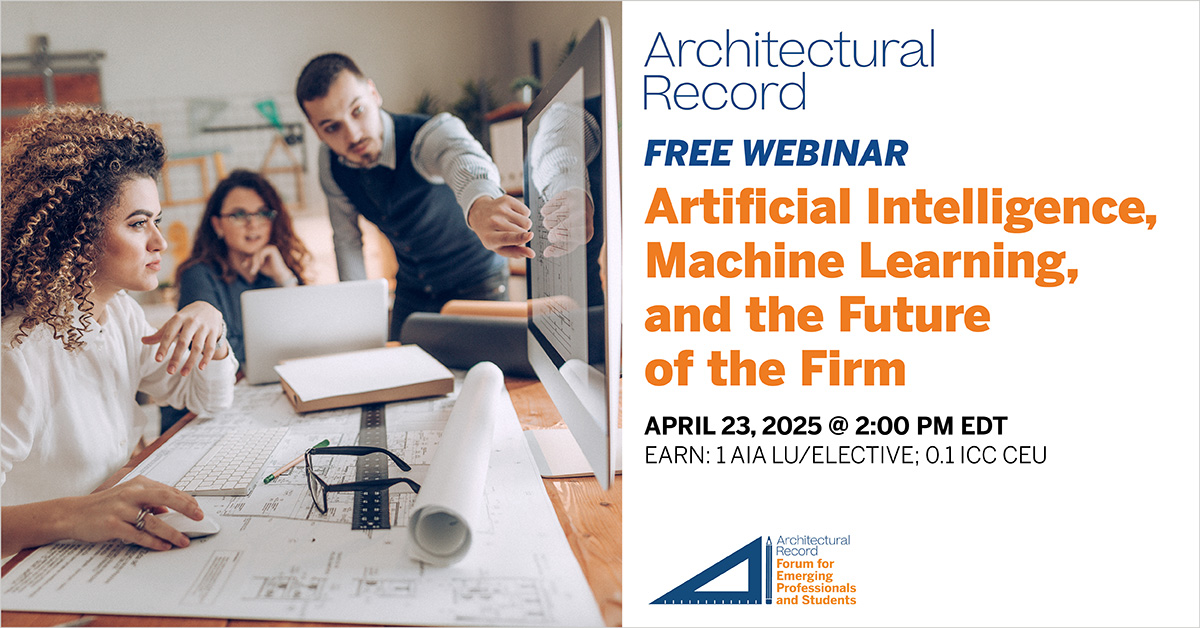 Architectural Record

FREE WEBINAR

Artificial Intelligence, Machine Learning, and the Future of the Firm

APRIL 23, 2025 @ 2:00 PM EDT

EARN: 1 AIA LU/ELECTIVE; 0.1 ICC CEU

Architectural Record
Forum for Emerging Professionals and Students